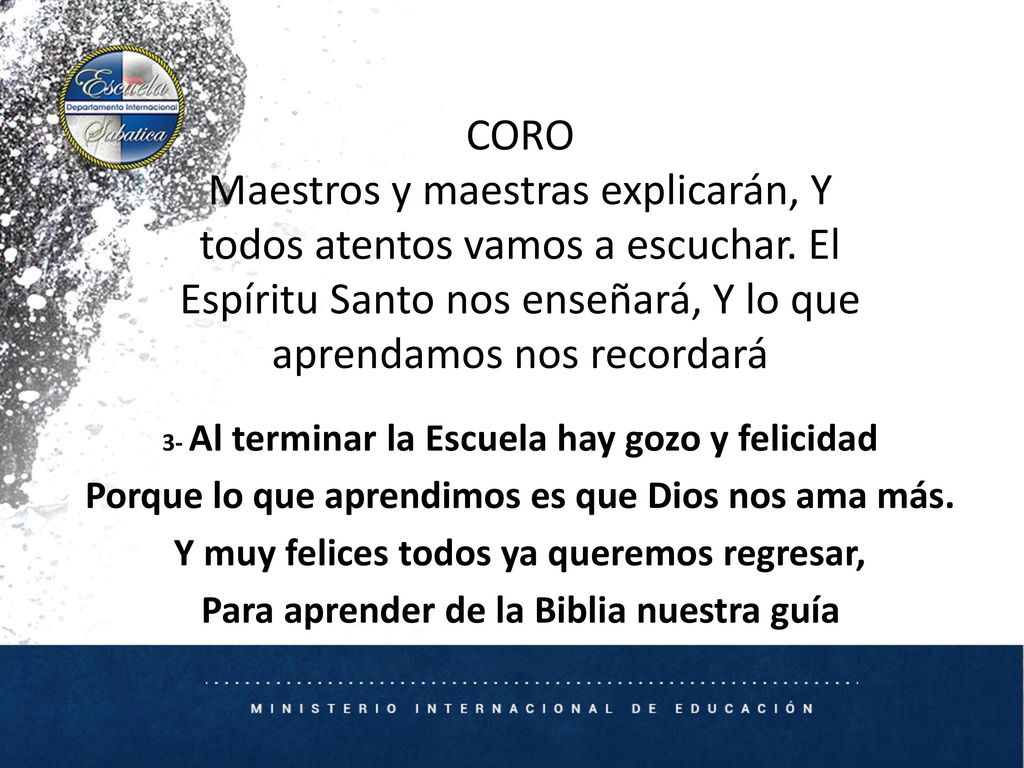 Escuela
Departamento Internacional
Sabatica

CORO
Maestros y maestras explicarán, Y todos atentos vamos a escuchar. El Espíritu Santo nos enseñará, Y lo que aprendamos nos recordará

3- Al terminar la Escuela hay gozo y felicidad
Porque lo que aprendimos es que Dios nos ama más.
Y muy felices todos ya queremos regresar,
Para aprender de la Biblia nuestra guía

MINISTERIO INTERNACIONAL DE EDUCACIÓN